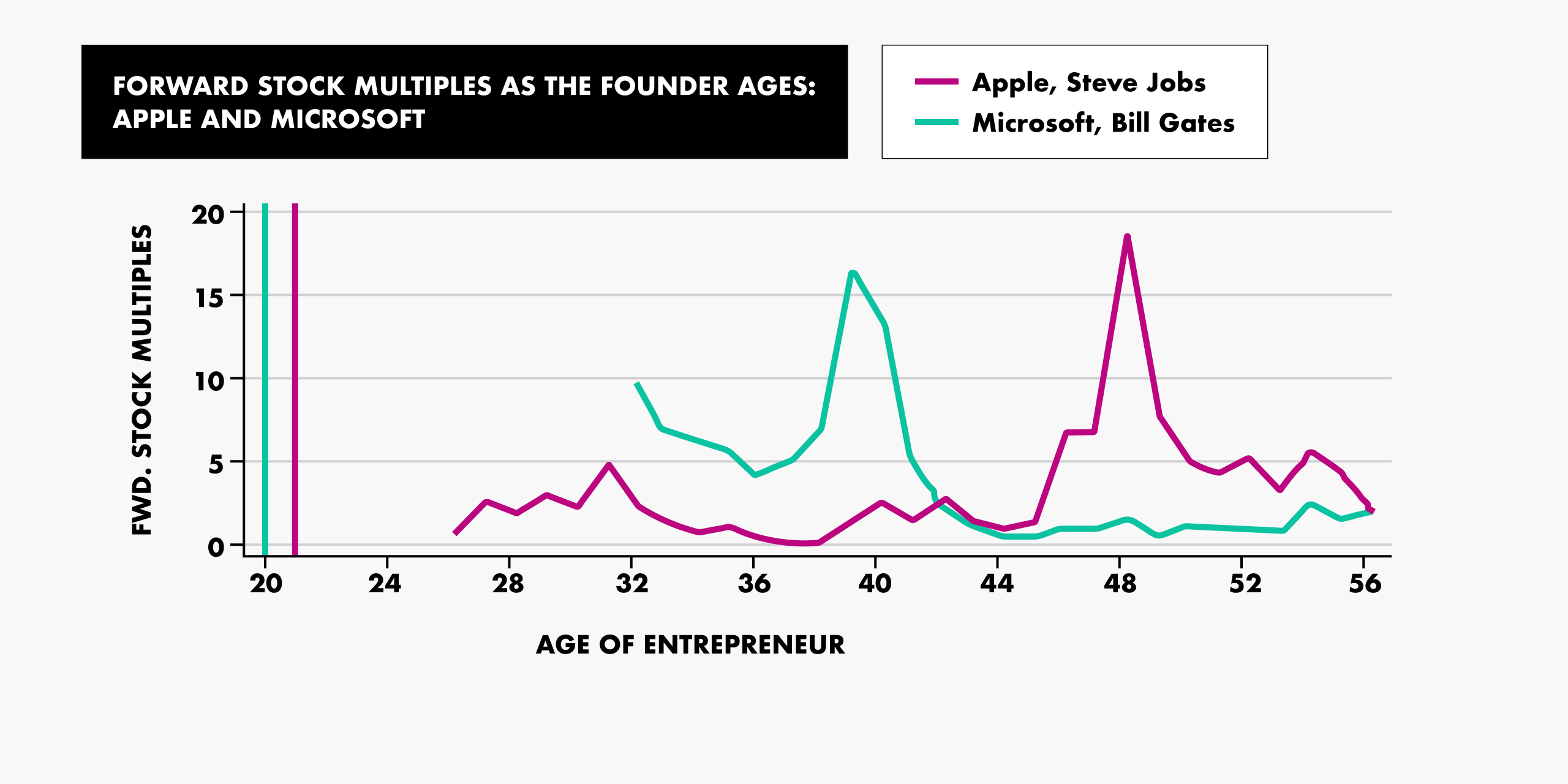 FORWARD STOCK MULTIPLES AS THE FOUNDER AGES: APPLE AND MICROSOFT

Apple, Steve Jobs
Microsoft, Bill Gates

FWD. STOCK MULTIPLES

20
15
10
5
0

20
24
28
32
36
40
44
48
52
56

AGE OF ENTREPRENEUR